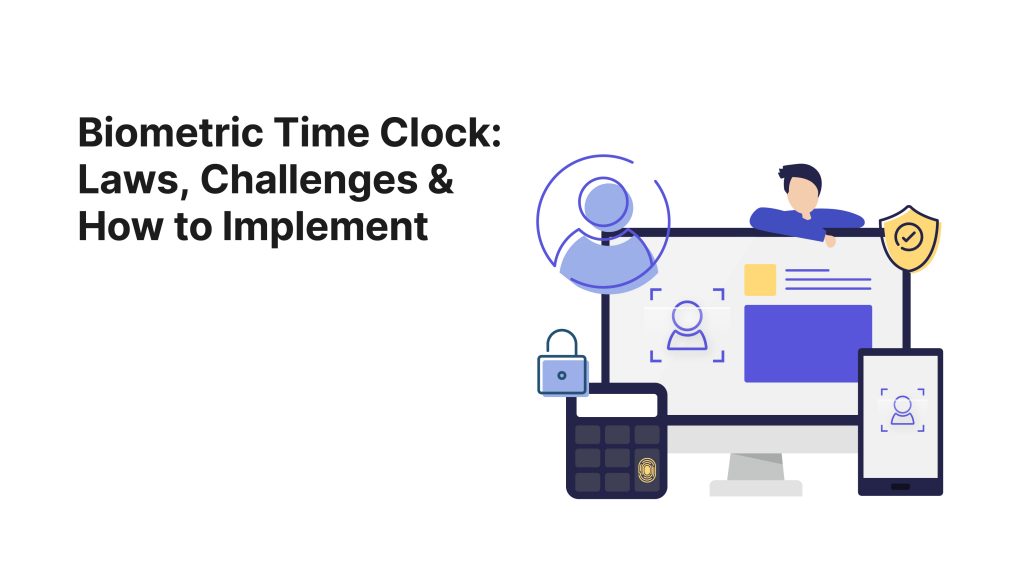 Biometric Time Clock: Laws, Challenges & How to Implement